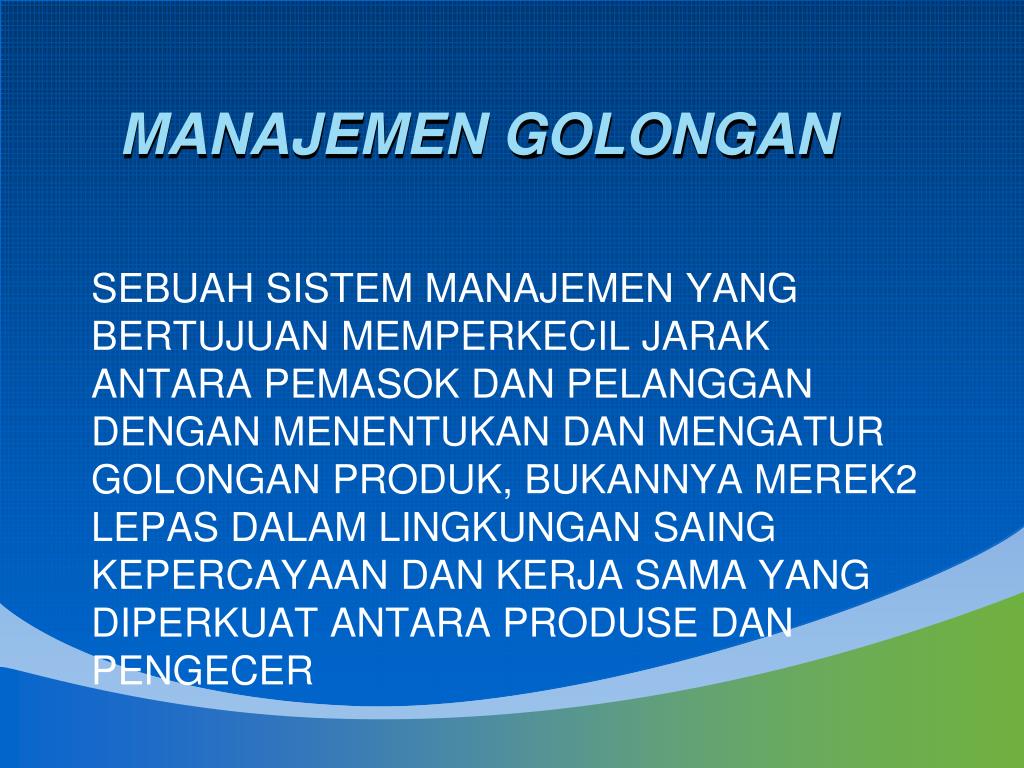 MANAJEMEN GOLONGAN

SEBUAH SISTEM MANAJEMEN YANG BERTUJUAN MEMPERKECIL JARAK ANTARA PEMASOK DAN PELANGGAN DENGAN MENENTUKAN DAN MENGATUR GOLONGAN PRODUK, BUKANNYA MEREK2 LEPAS DALAM LINGKUNGAN SAING KEPERCAYAAN DAN KERJA SAMA YANG DIPERKUAT ANTARA PRODUSE DAN PENGECER